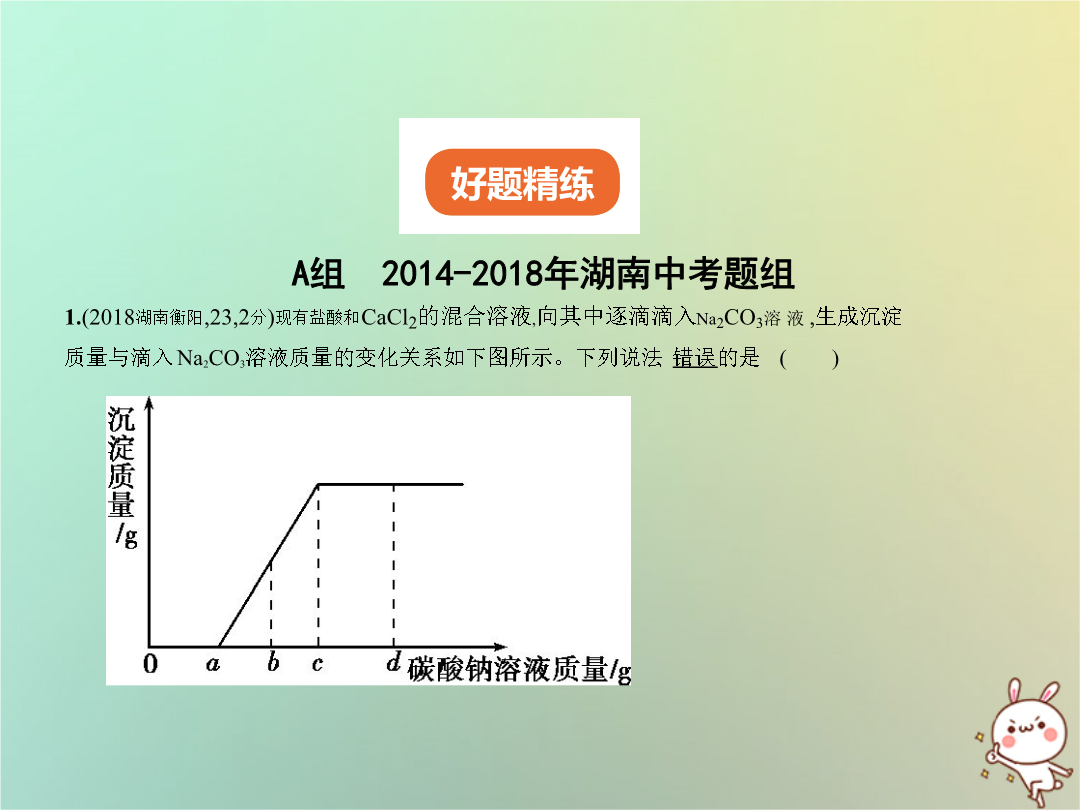 好题精练

A组 2014-2018年湖南中考题组

1.(2018湖南衡阳,23,2分)现有盐酸和$CaCl_2$的混合溶液,向其中逐滴滴入$Na_2CO_3$溶液,生成沉淀质量与滴入$Na_2CO_3$溶液质量的变化关系如下图所示。下列说法错误的是 ( )

沉淀质量/g

0 a b c d 碳酸钠溶液质量/g